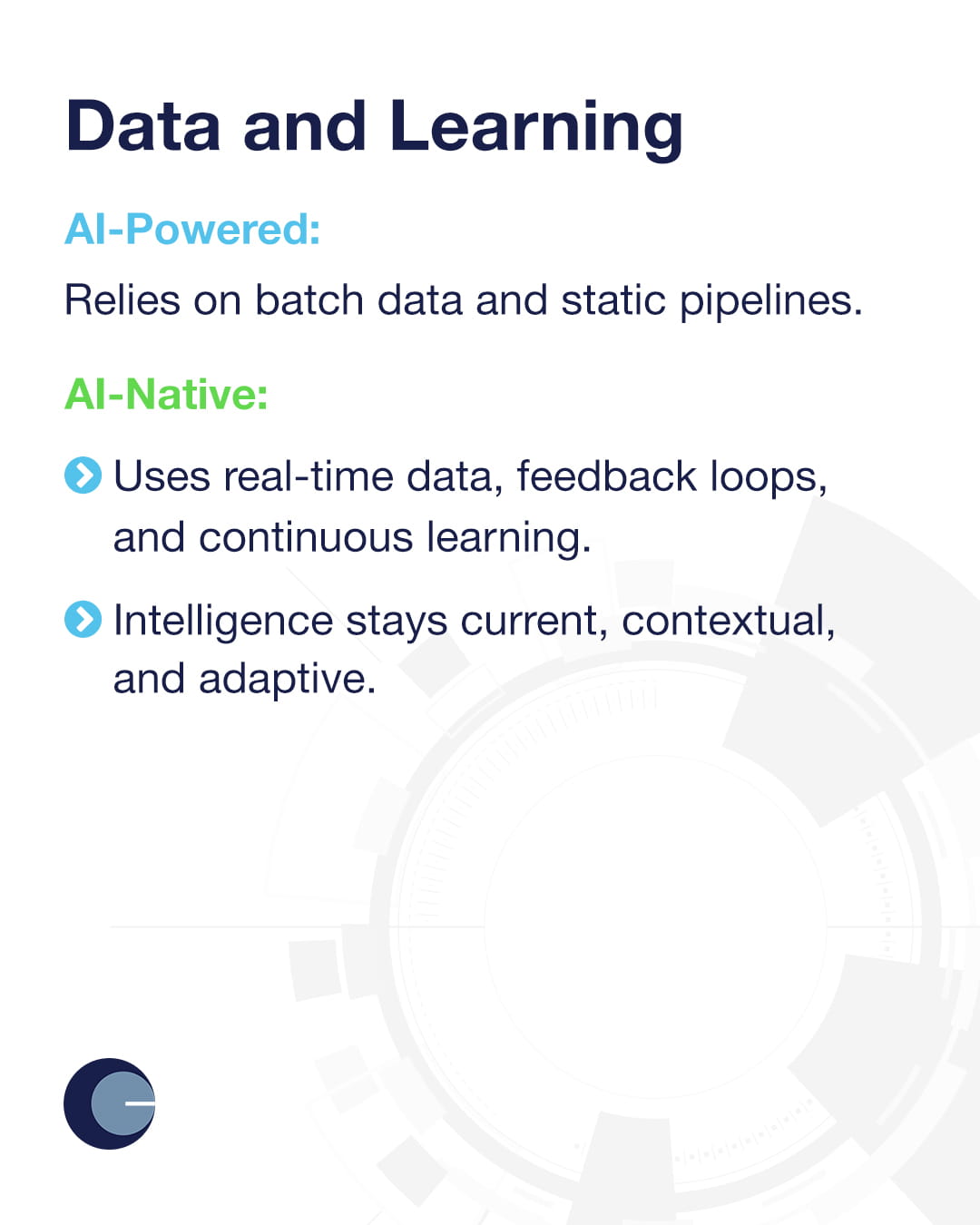 Data and Learning

AI-Powered:

Relies on batch data and static pipelines.

AI-Native:

Uses real-time data, feedback loops, and continuous learning.

Intelligence stays current, contextual, and adaptive.